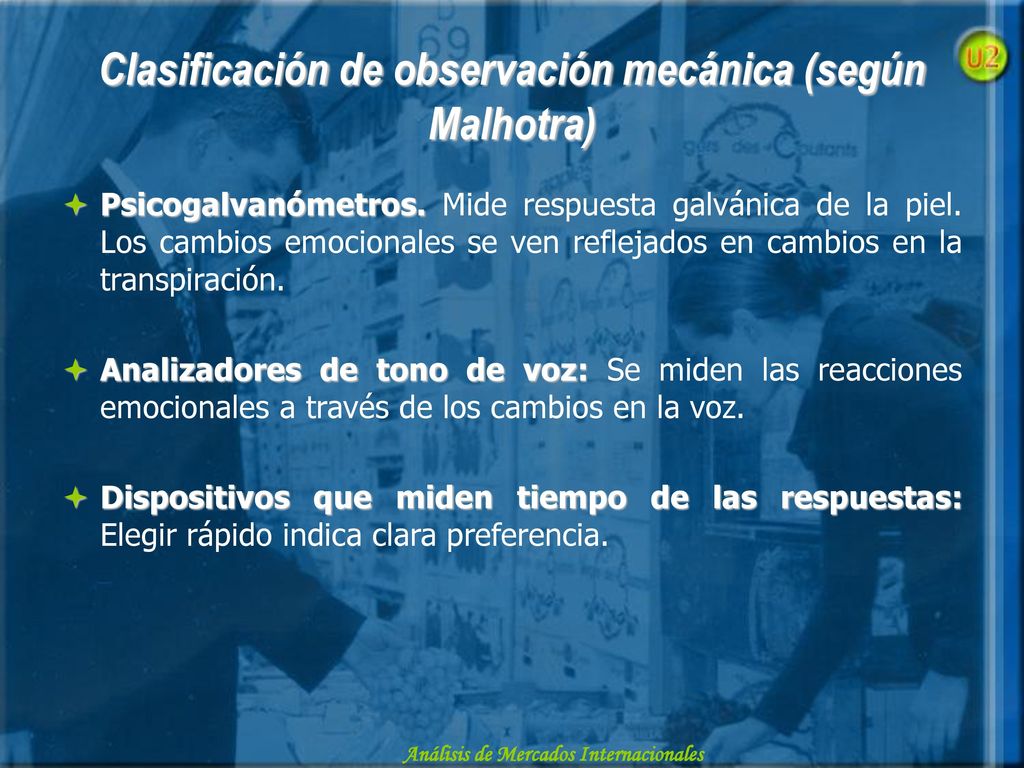 Clasificación de observación mecánica (según Malhotra)

U2

Psicogalvanómetros. Mide respuesta galvánica de la piel. Los cambios emocionales se ven reflejados en cambios en la transpiración.

Analizadores de tono de voz: Se miden las reacciones emocionales a través de los cambios en la voz.

Dispositivos que miden tiempo de las respuestas: Elegir rápido indica clara preferencia.

Análisis de Mercados Internacionales